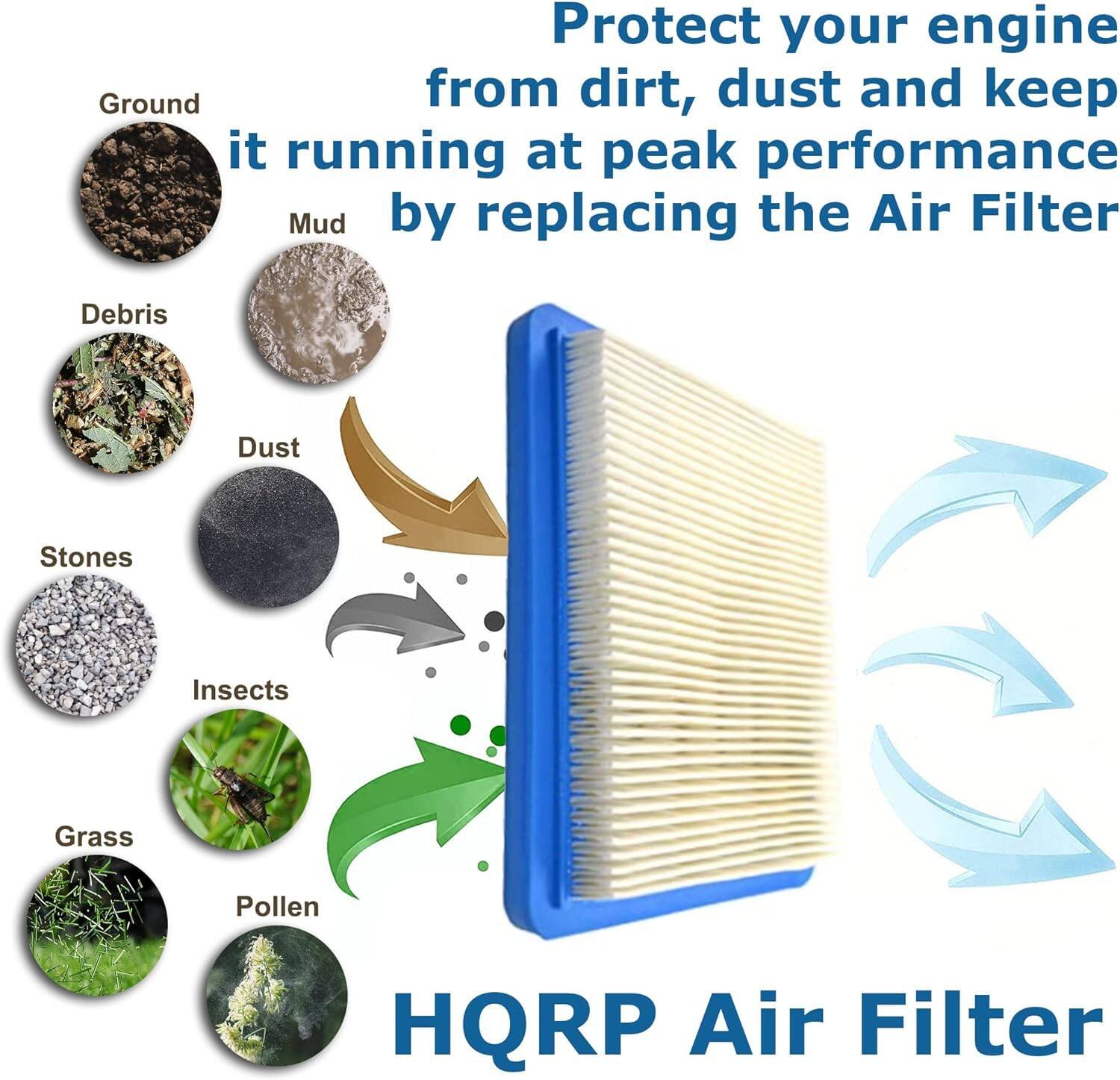 Protect your engine from dirt, dust and keep it running at peak performance by replacing the Air Filter

Ground

Mud

Debris

Dust

Stones

Insects

Grass

Pollen

HQRP Air Filter